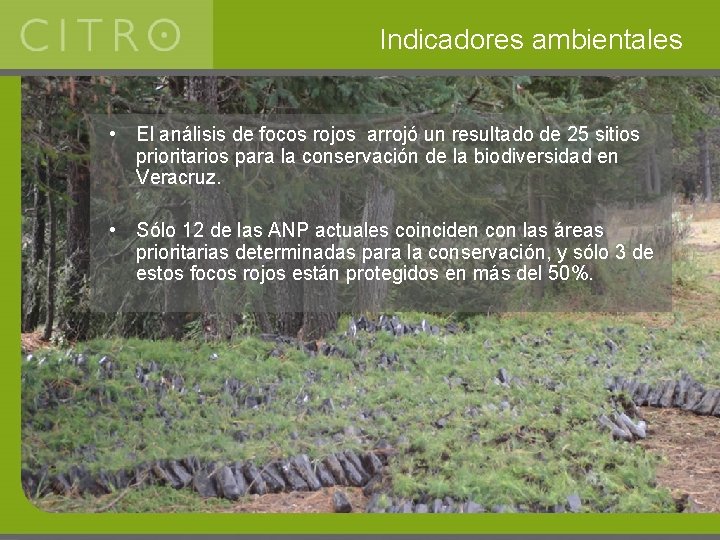 CITRO

Indicadores ambientales

• El análisis de focos rojos arrojó un resultado de 25 sitios prioritarios para la conservación de la biodiversidad en Veracruz.

• Sólo 12 de las ANP actuales coinciden con las áreas prioritarias determinadas para la conservación, y sólo 3 de estos focos rojos están protegidos en más del 50%.